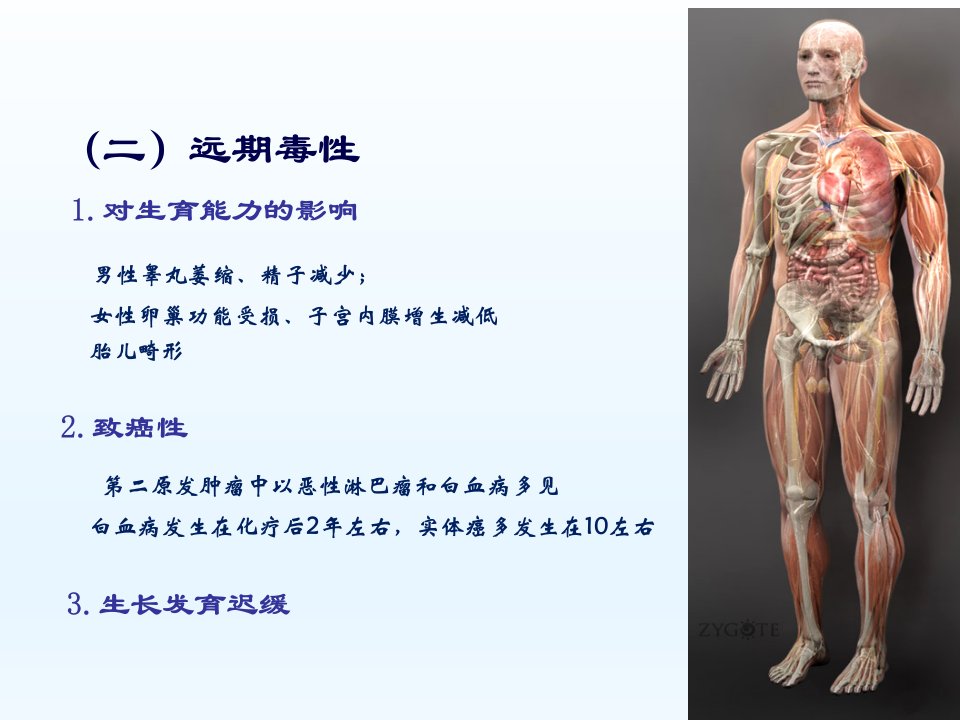 （二）远期毒性

1. 对生育能力的影响

男性睾丸萎缩、精子减少；
女性卵巢功能受损、子宫内膜增生减低
胎儿畸形

2. 致癌性

第二原发肿瘤中以恶性淋巴瘤和白血病多见
白血病发生在化疗后2年左右，实体癌多发生在10左右

3. 生长发育迟缓

ZYGOTE